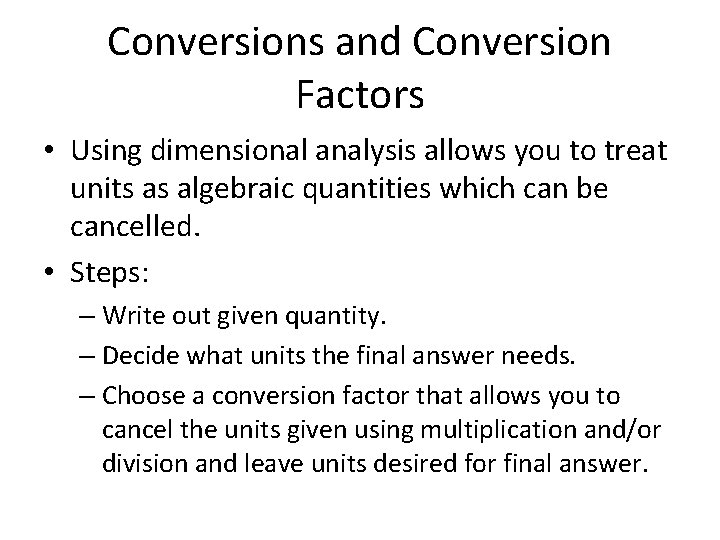 Conversions and Conversion Factors

• Using dimensional analysis allows you to treat units as algebraic quantities which can be cancelled.

• Steps:
– Write out given quantity.
– Decide what units the final answer needs.
– Choose a conversion factor that allows you to cancel the units given using multiplication and/or division and leave units desired for final answer.